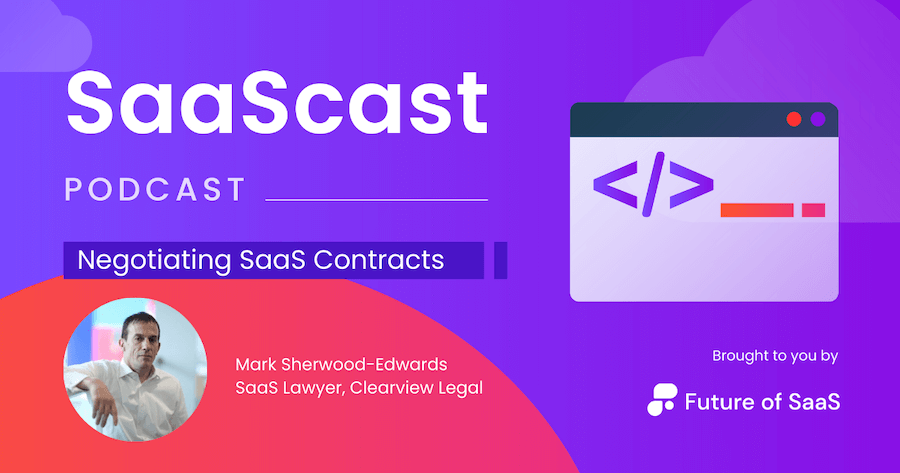 SaaScast

PODCAST

Negotiating SaaS Contracts

</>

Mark Sherwood-Edwards
SaaS Lawyer, Clearview Legal

Brought to you by

Future of SaaS